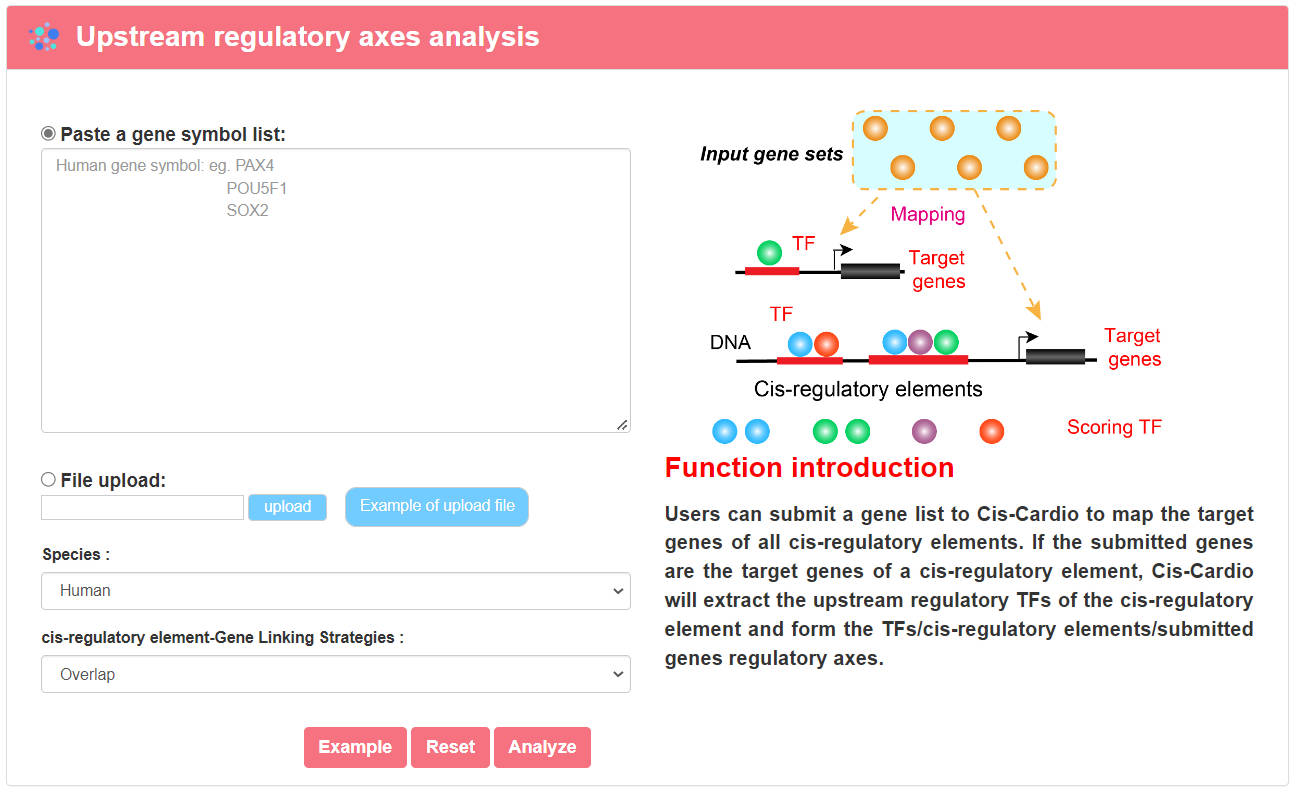 Upstream regulatory axes analysis

Paste a gene symbol list:

Human gene symbol: eg. PAX4
POU5F1
SOX2

File upload:

upload

Example of upload file

Species :

Human

cis-regulatory element-Gene Linking Strategies :

Overlap

Example Reset Analyze

Input gene sets

Mapping

TF

Target genes

TF

DNA

Target genes

Cis-regulatory elements

Scoring TF

Function introduction

Users can submit a gene list to Cis-Cardio to map the target genes of all cis-regulatory elements. If the submitted genes are the target genes of a cis-regulatory element, Cis-Cardio will extract the upstream regulatory TFs of the cis-regulatory element and form the TFs/cis-regulatory elements/submitted genes regulatory axes.